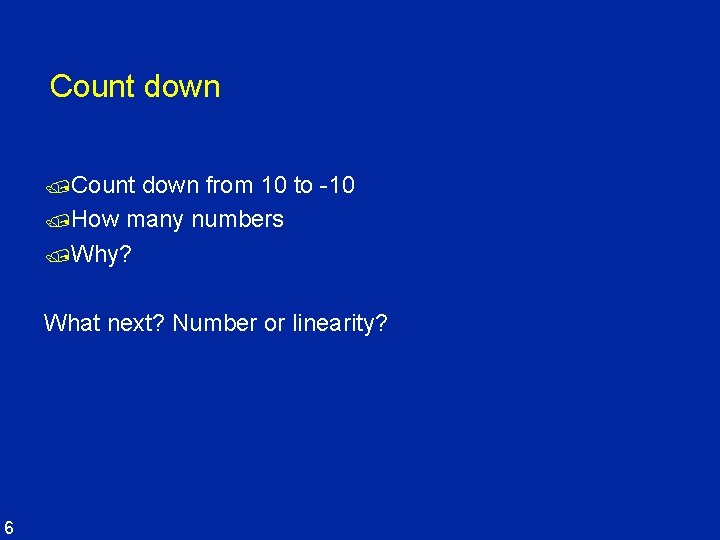 Count down

Count down from 10 to -10
How many numbers
Why?

What next? Number or linearity?

6